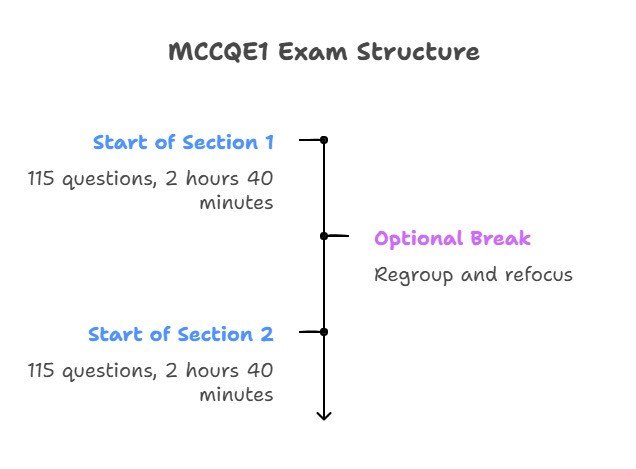 MCCQE1 Exam Structure

Start of Section 1

115 questions, 2 hours 40 minutes

Optional Break

Regroup and refocus

Start of Section 2

115 questions, 2 hours 40 minutes